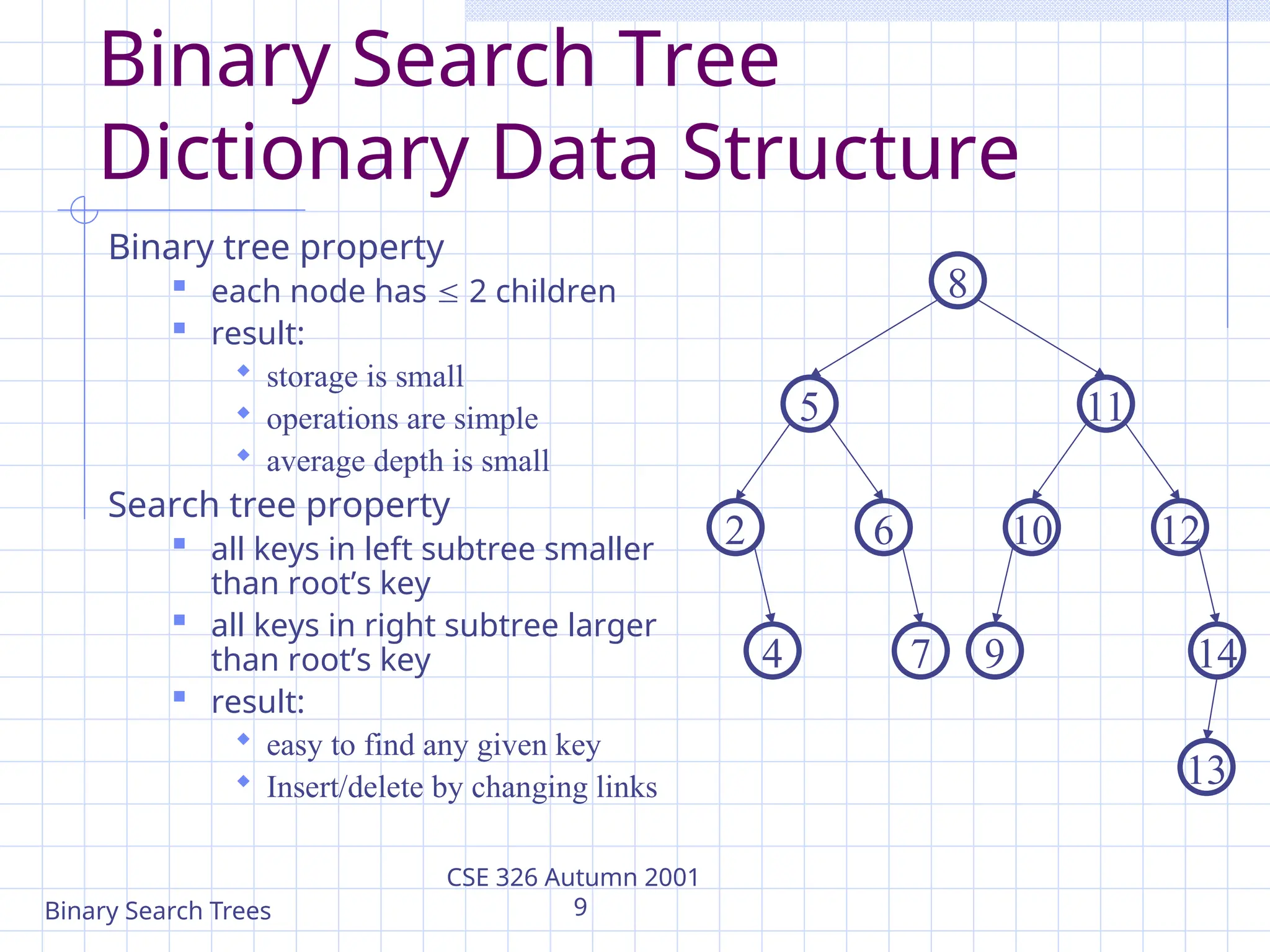 Binary Search Tree
Dictionary Data Structure

Binary tree property
- each node has $\leq$ 2 children
- result:
  - storage is small
  - operations are simple
  - average depth is small

Search tree property
- all keys in left subtree smaller than root's key
- all keys in right subtree larger than root's key
- result:
  - easy to find any given key
  - Insert/delete by changing links

8
5
11
2
6
10
12
4
7
9
14
13

Binary Search Trees

CSE 326 Autumn 2001
9